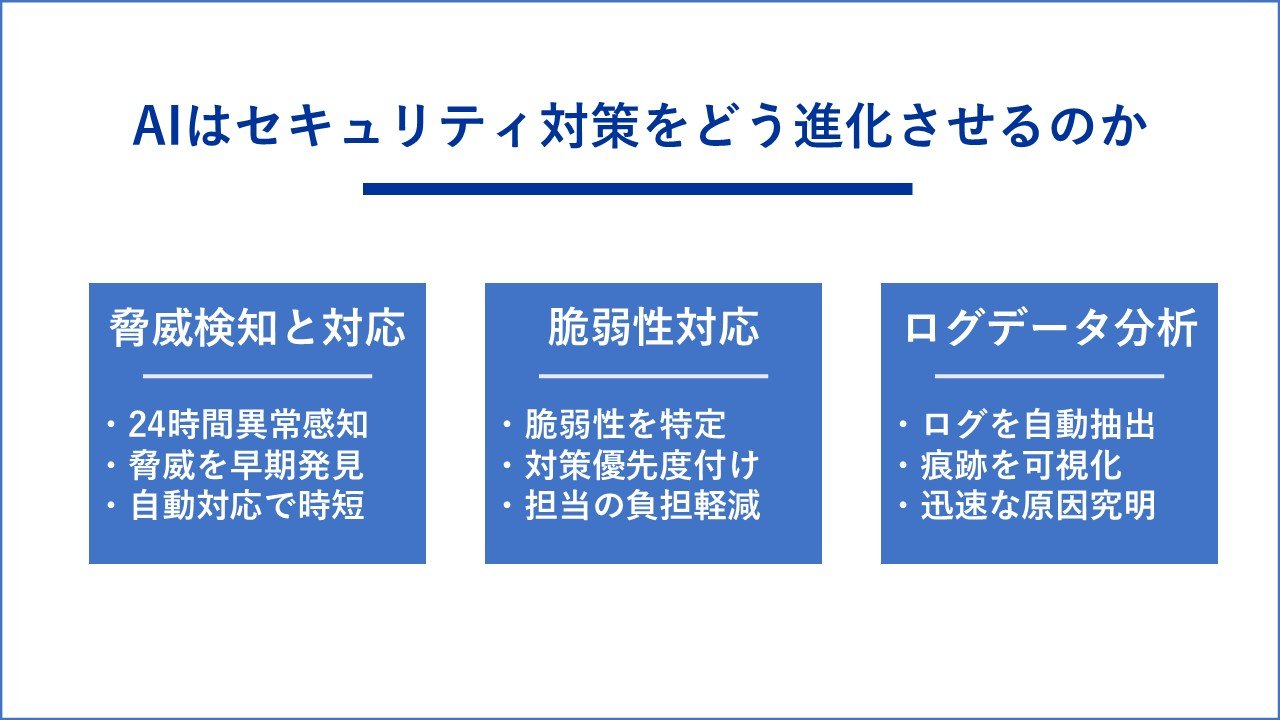 AIはセキュリティ対策をどう進化させるのか

脅威検知と対応

・24時間異常感知
・脅威を早期発見
・自動対応で時短

脆弱性対応

・脆弱性を特定
・対策優先度付け
・担当の負担軽減

ログデータ分析

・ログを自動抽出
・痕跡を可視化
・迅速な原因究明